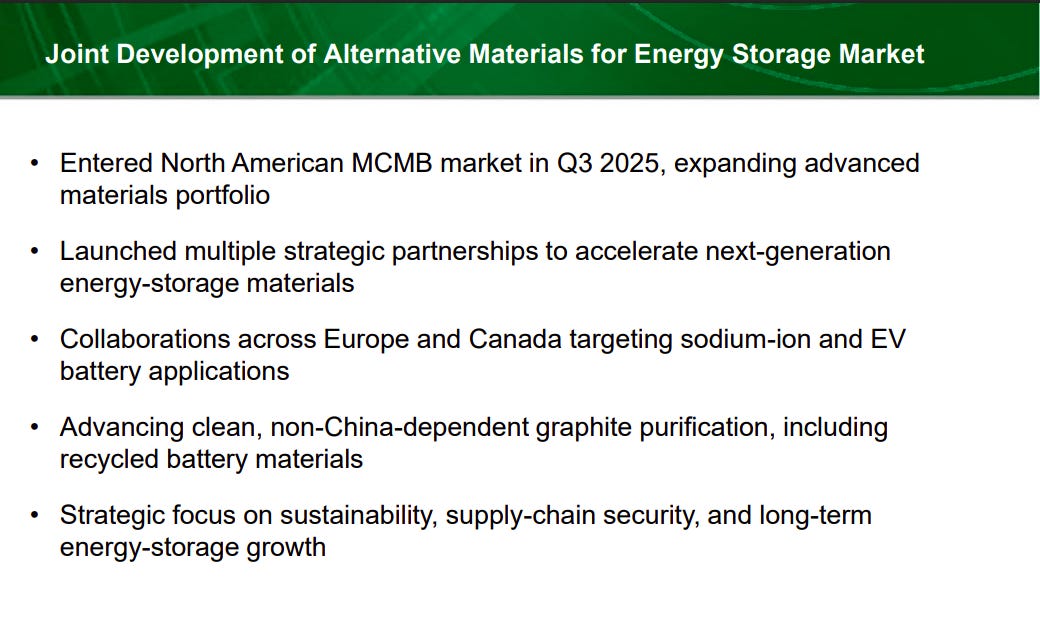 Joint Development of Alternative Materials for Energy Storage Market

• Entered North American MCMB market in Q3 2025, expanding advanced materials portfolio

• Launched multiple strategic partnerships to accelerate next-generation energy-storage materials

• Collaborations across Europe and Canada targeting sodium-ion and EV battery applications

• Advancing clean, non-China-dependent graphite purification, including recycled battery materials

• Strategic focus on sustainability, supply-chain security, and long-term energy-storage growth